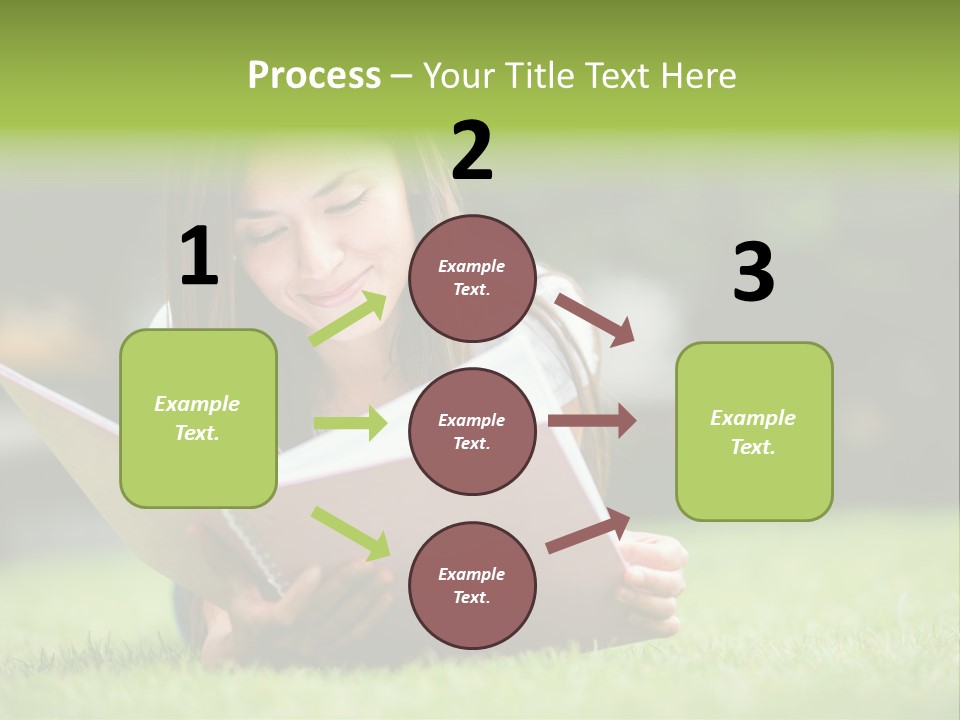 Process – Your Title Text Here

1

Example Text.

2

Example Text.

Example Text.

Example Text.

3

Example Text.